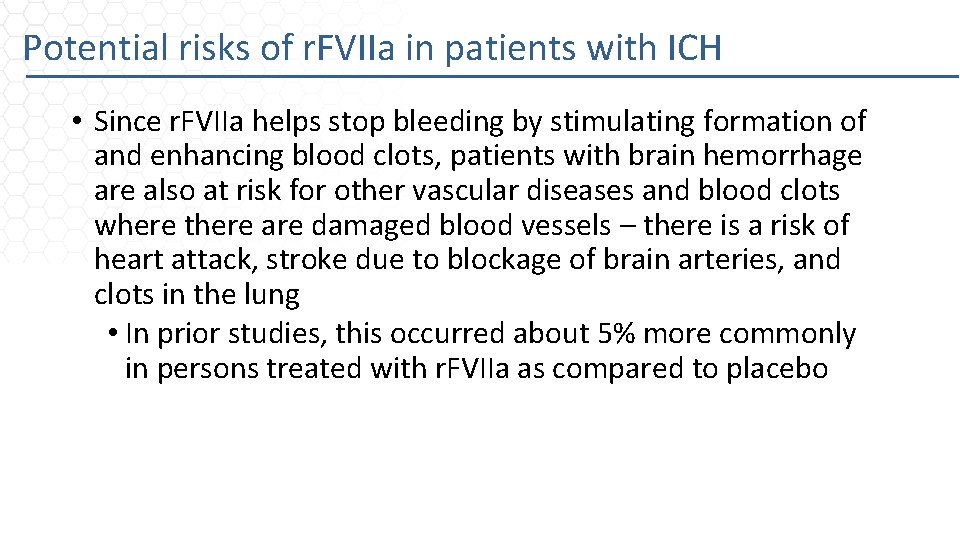 Potential risks of rFVIIa in patients with ICH

• Since rFVIIa helps stop bleeding by stimulating formation of and enhancing blood clots, patients with brain hemorrhage are also at risk for other vascular diseases and blood clots where there are damaged blood vessels – there is a risk of heart attack, stroke due to blockage of brain arteries, and clots in the lung

• In prior studies, this occurred about 5% more commonly in persons treated with rFVIIa as compared to placebo